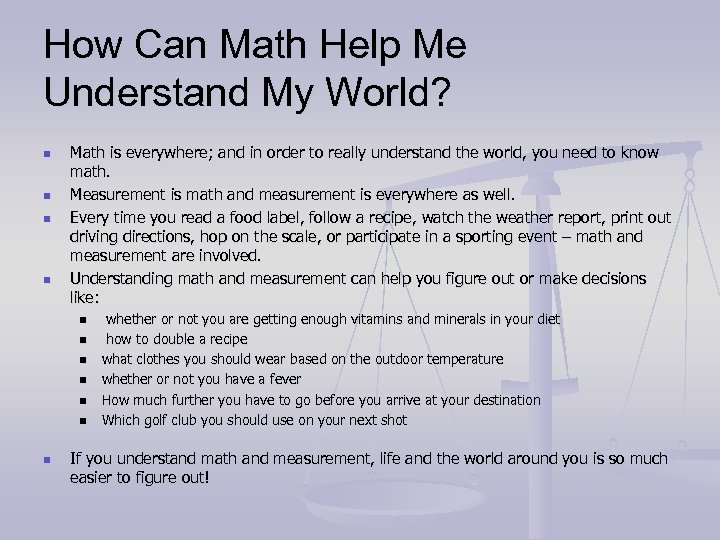 How Can Math Help Me Understand My World?

- Math is everywhere; and in order to really understand the world, you need to know math.
- Measurement is math and measurement is everywhere as well.
- Every time you read a food label, follow a recipe, watch the weather report, print out driving directions, hop on the scale, or participate in a sporting event – math and measurement are involved.
- Understanding math and measurement can help you figure out or make decisions like:
  - whether or not you are getting enough vitamins and minerals in your diet
  - how to double a recipe
  - what clothes you should wear based on the outdoor temperature
  - whether or not you have a fever
  - How much further you have to go before you arrive at your destination
  - Which golf club you should use on your next shot

- If you understand math and measurement, life and the world around you is so much easier to figure out!